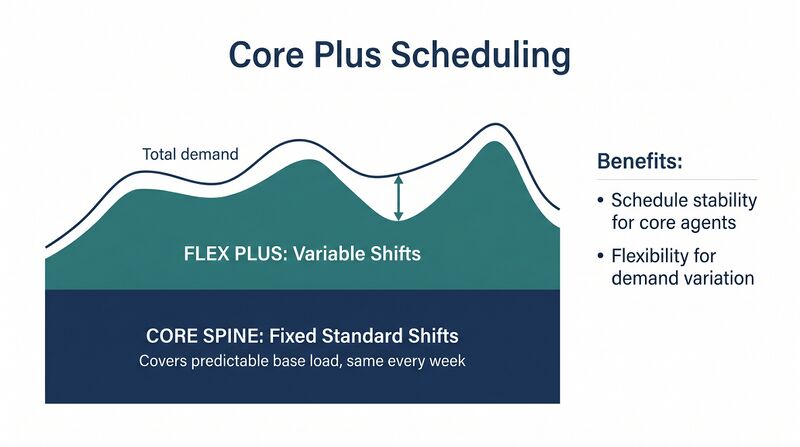 Core Plus Scheduling

Total demand

FLEX PLUS: Variable Shifts

CORE SPINE: Fixed Standard Shifts

Covers predictable base load, same every week

Benefits:

• Schedule stability for core agents

• Flexibility for demand variation